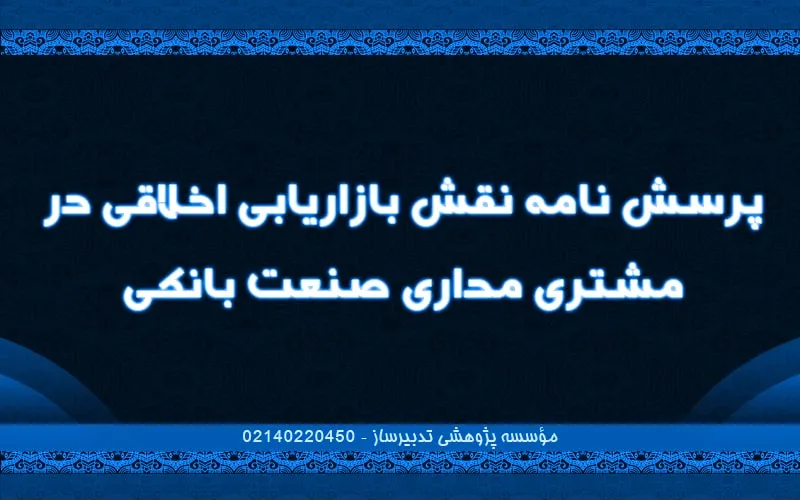 پرسش نامه نقش بازاریابی اخلاقی در مشتری مداری صنعت بانکی

مؤسسه پژوهشی تدبیرساز - 02140220450